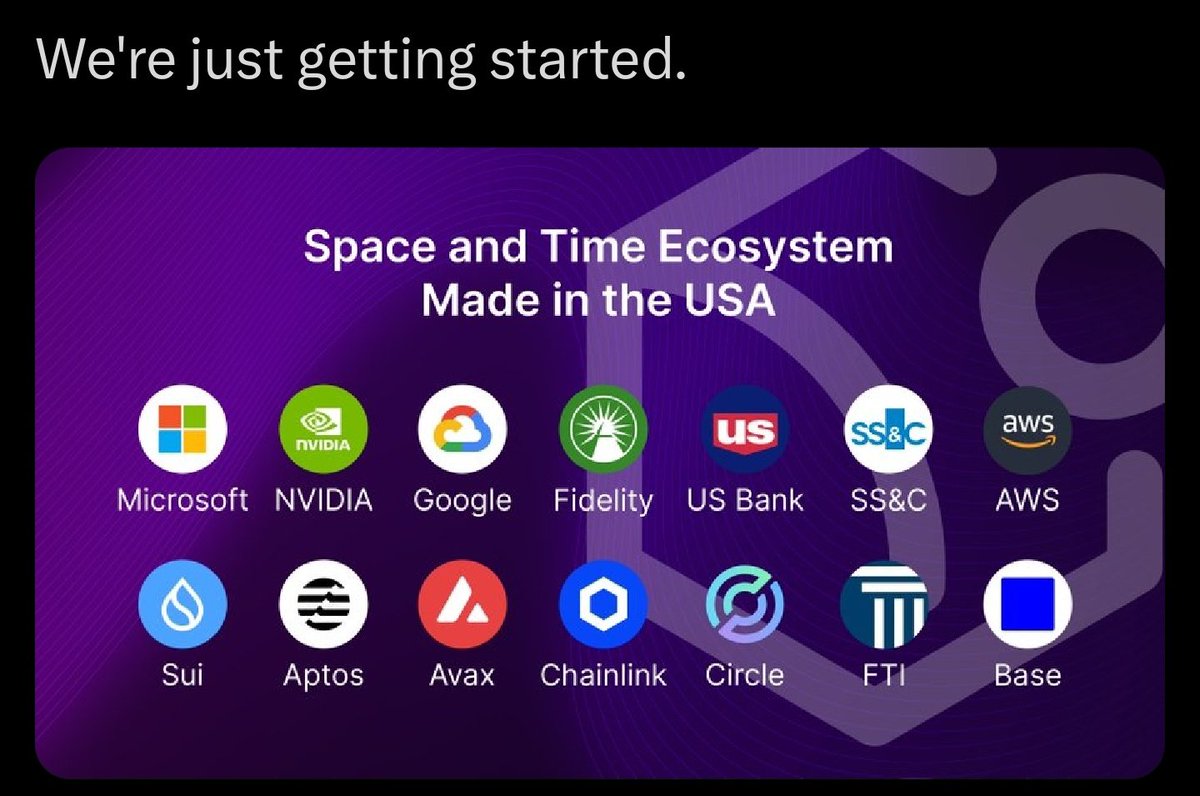 We're just getting started.

Space and Time Ecosystem
Made in the USA

NVIDIA
us
SS&C
aws

Microsoft NVIDIA Google Fidelity US Bank SS&C AWS

Sui Aptos Avax Chainlink Circle FTI Base